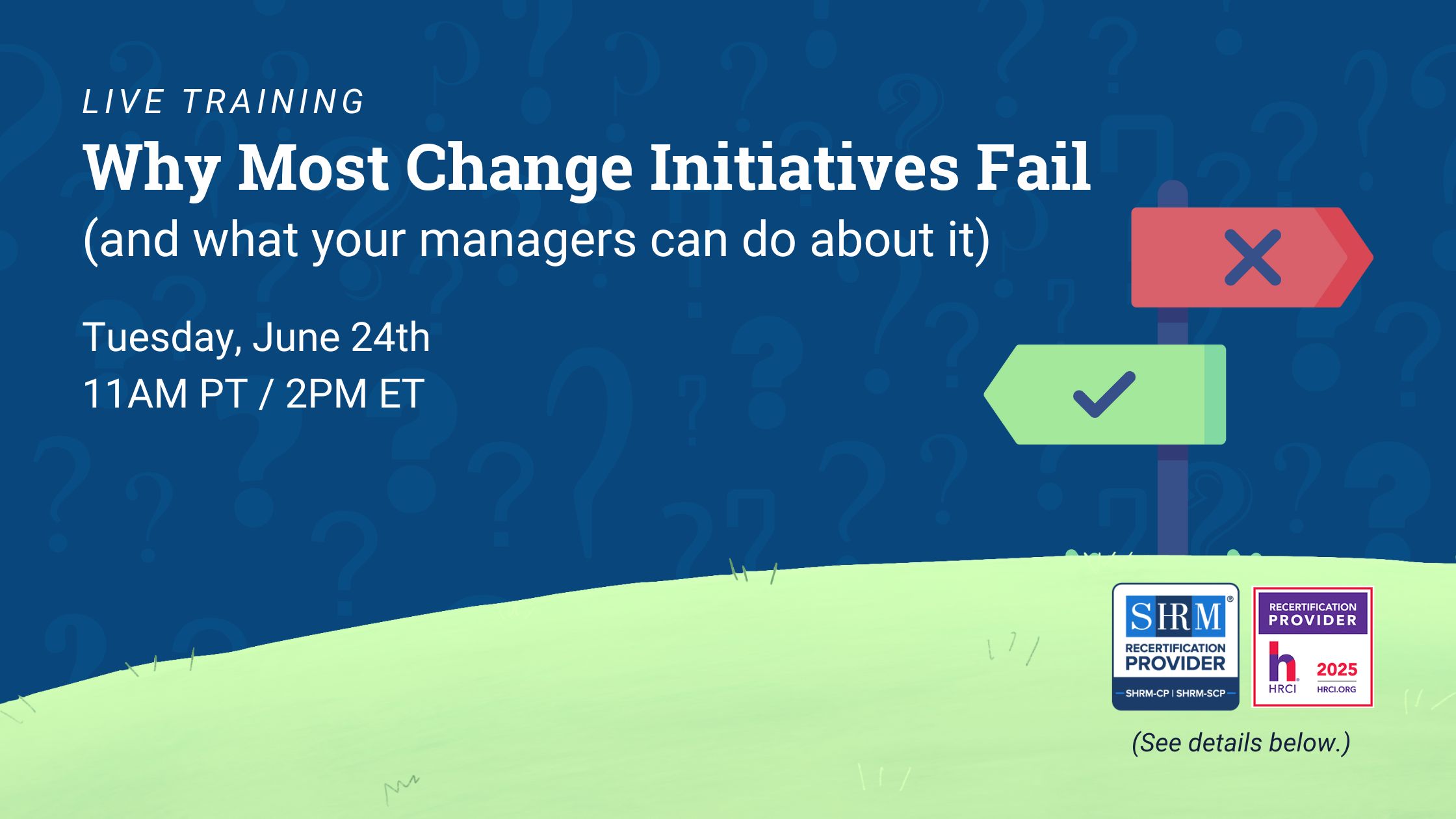 LIVE TRAINING

Why Most Change Initiatives Fail

(and what your managers can do about it)

Tuesday, June 24th
11AM PT / 2PM ET

SHRM®
RECERTIFICATION PROVIDER
SHRM-CP | SHRM-SCP

RECERTIFICATION PROVIDER
HRCI
2025
HRCI.ORG

(See details below.)